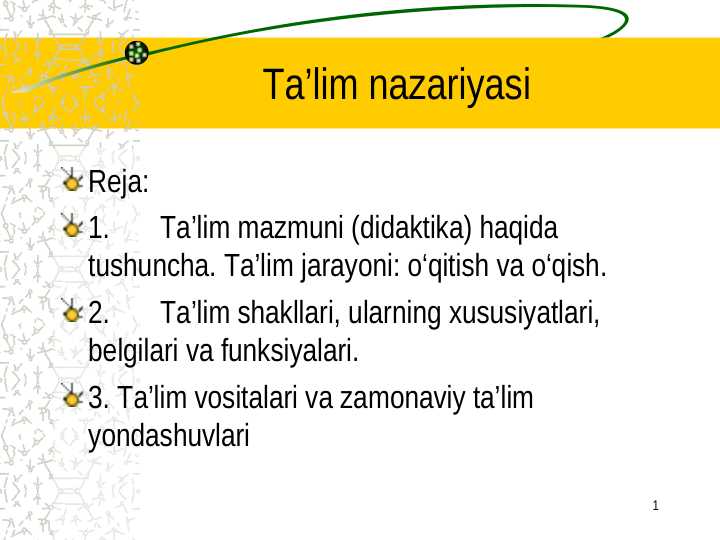 Ta’lim nazariyasi

Reja:

1. Ta’lim mazmuni (didaktika) haqida tushuncha. Ta’lim jarayoni: o‘qitish va o‘qish.

2. Ta’lim shakllari, ularning xususiyatlari, belgilari va funksiyalari.

3. Ta’lim vositalari va zamonaviy ta’lim yondashuvlari

1